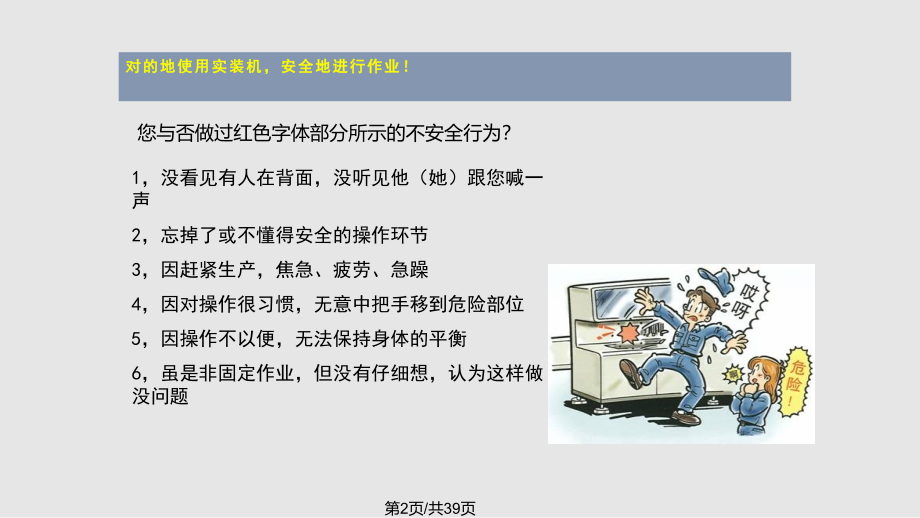 对的地使用实装机，安全地进行作业！

您与否做过红色字体部分所示的不安全行为？

1，没看见有人在背面，没听见他（她）跟您喊一声

2，忘掉了或不懂得安全的操作环节

3，因赶紧生产，焦急、疲劳、急躁

4，因对操作很习惯，无意中把手移到危险部位

5，因操作不以便，无法保持身体的平衡

6，虽是非固定作业，但没有仔细想，认为这样做没问题

哎呀

危险！

第2页/共39页